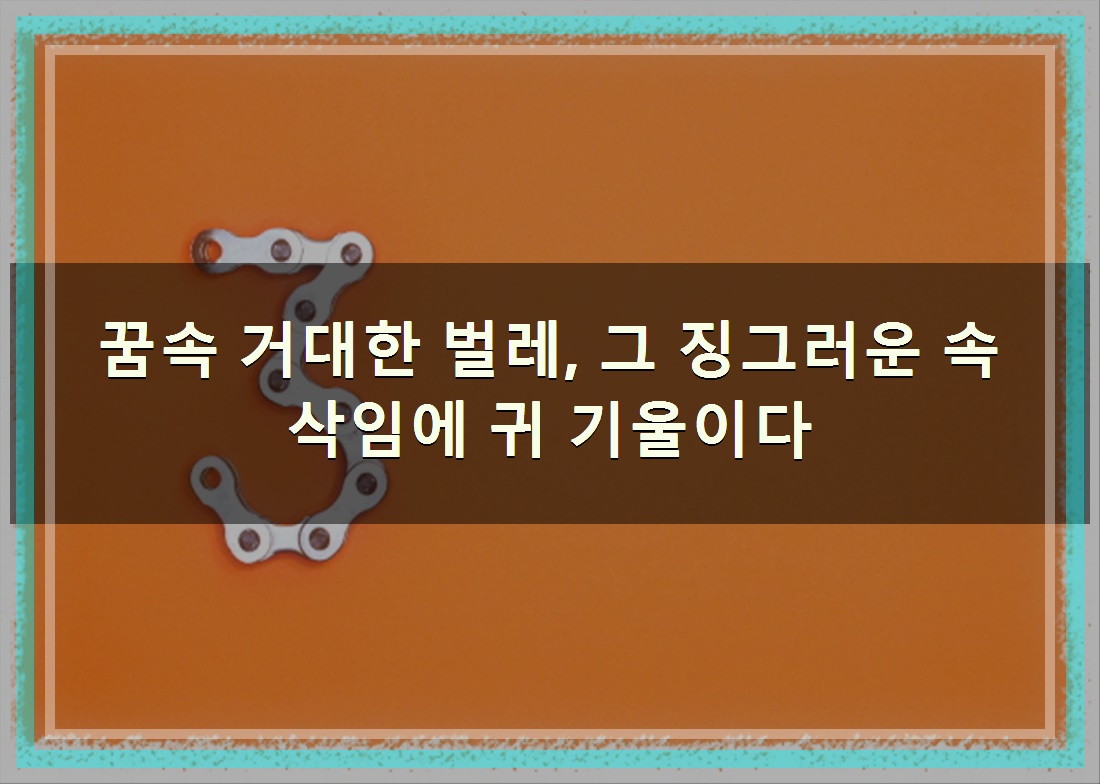 꿈속 거대한 벌레, 그 징그러운 속삭임에 귀 기울이다